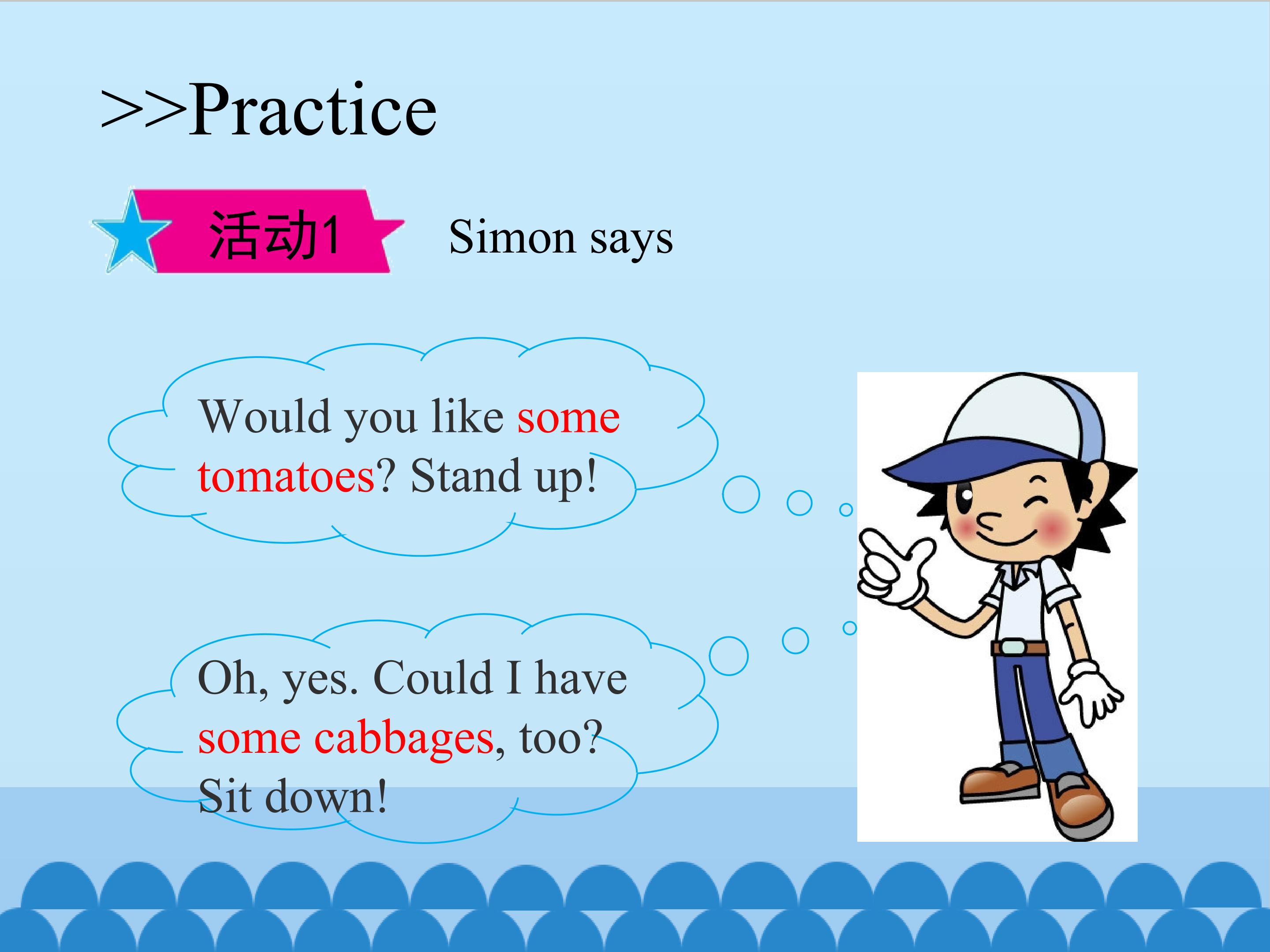 >>Practice

活动1 Simon says

Would you like some tomatoes? Stand up!

Oh, yes. Could I have some cabbages, too? Sit down!